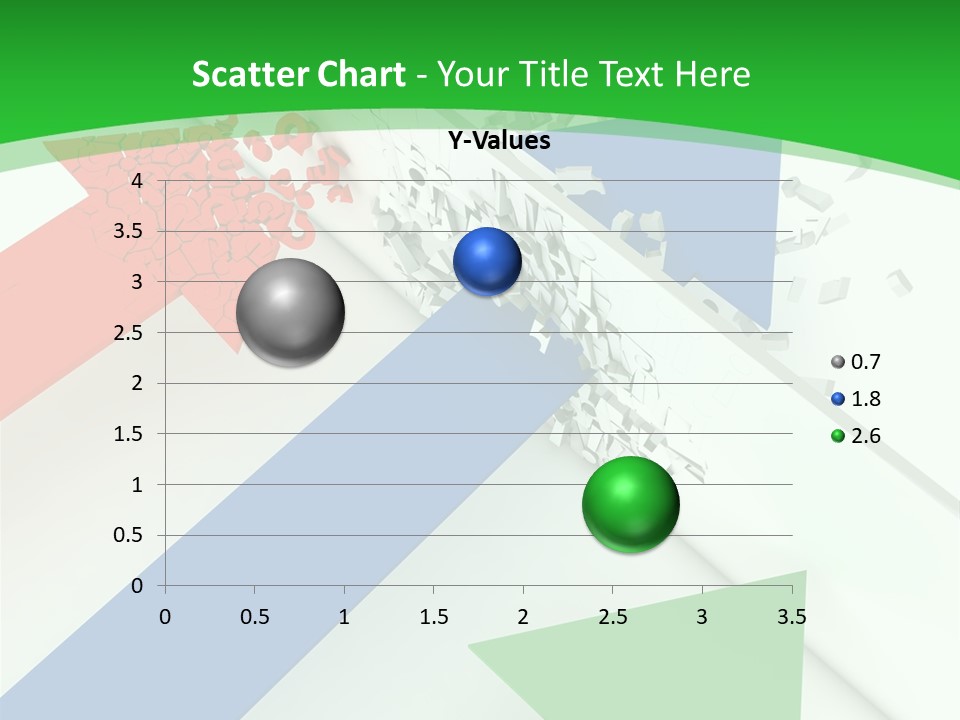 Scatter Chart - Your Title Text Here

Y-Values

4
3.5
3
2.5
2
1.5
1
0.5
0

0 0.5 1 1.5 2 2.5 3 3.5

0.7
1.8
2.6